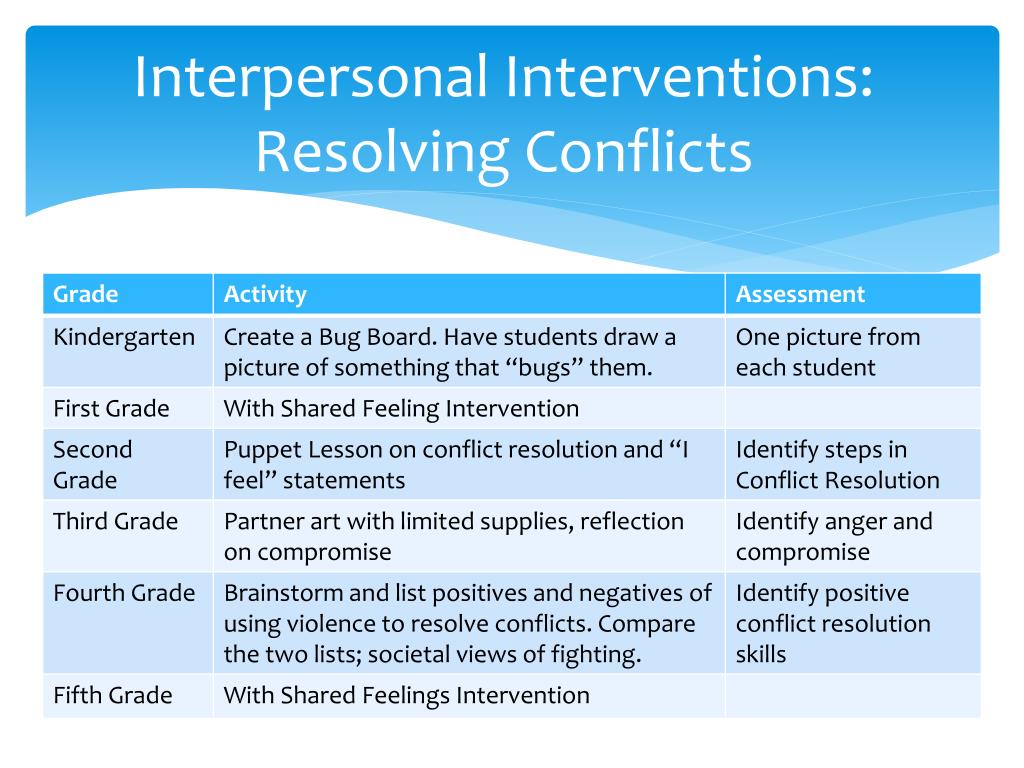 Interpersonal Interventions: Resolving Conflicts

| Grade | Activity | Assessment |
|---|---|---|
| Kindergarten | Create a Bug Board. Have students draw a picture of something that “bugs” them. | One picture from each student |
| First Grade | With Shared Feeling Intervention | |
| Second Grade | Puppet Lesson on conflict resolution and “I feel” statements | Identify steps in Conflict Resolution |
| Third Grade | Partner art with limited supplies, reflection on compromise | Identify anger and compromise |
| Fourth Grade | Brainstorm and list positives and negatives of using violence to resolve conflicts. Compare the two lists; societal views of fighting. | Identify positive conflict resolution skills |
| Fifth Grade | With Shared Feelings Intervention | |